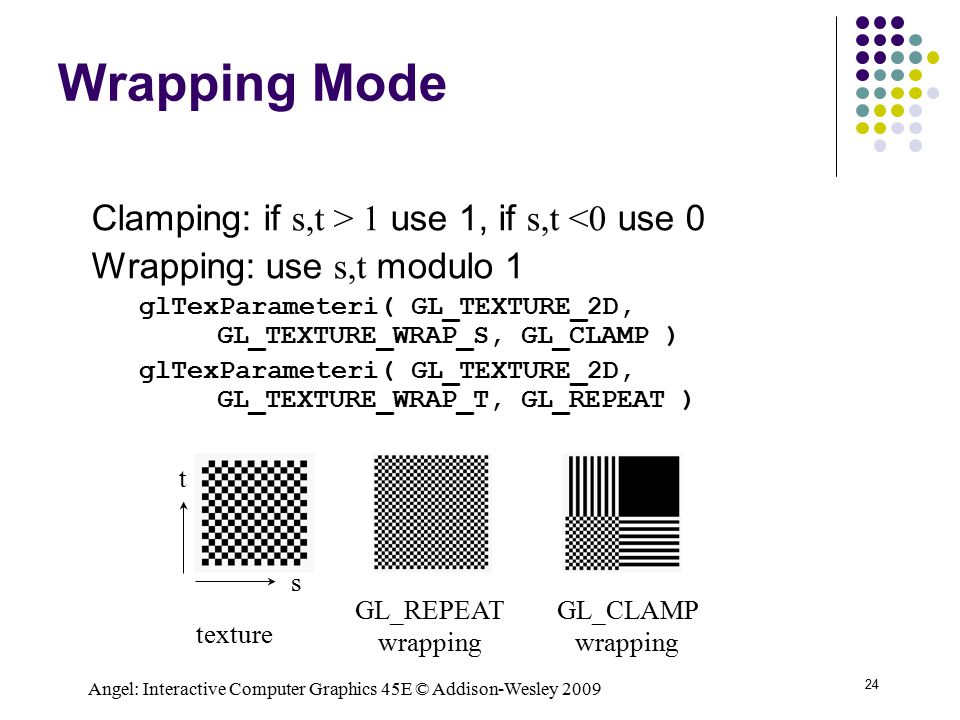 Wrapping Mode

Clamping: if s,t > 1 use 1, if s,t <0 use 0

Wrapping: use s,t modulo 1

glTexParameteri( GL_TEXTURE_2D, GL_TEXTURE_WRAP_S, GL_CLAMP )

glTexParameteri( GL_TEXTURE_2D, GL_TEXTURE_WRAP_T, GL_REPEAT )

t

s

texture

GL_REPEAT wrapping

GL_CLAMP wrapping

Angel: Interactive Computer Graphics 45E © Addison-Wesley 2009

24